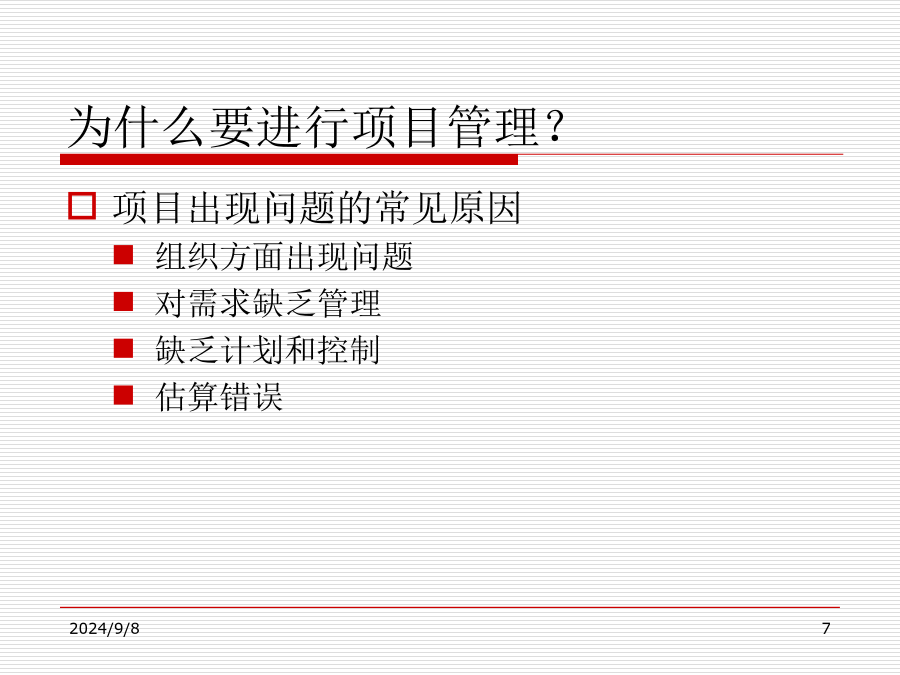 为什么要进行项目管理？

项目出现问题的常见原因

组织方面出现问题

对需求缺乏管理

缺乏计划和控制

估算错误

2024/9/8

7